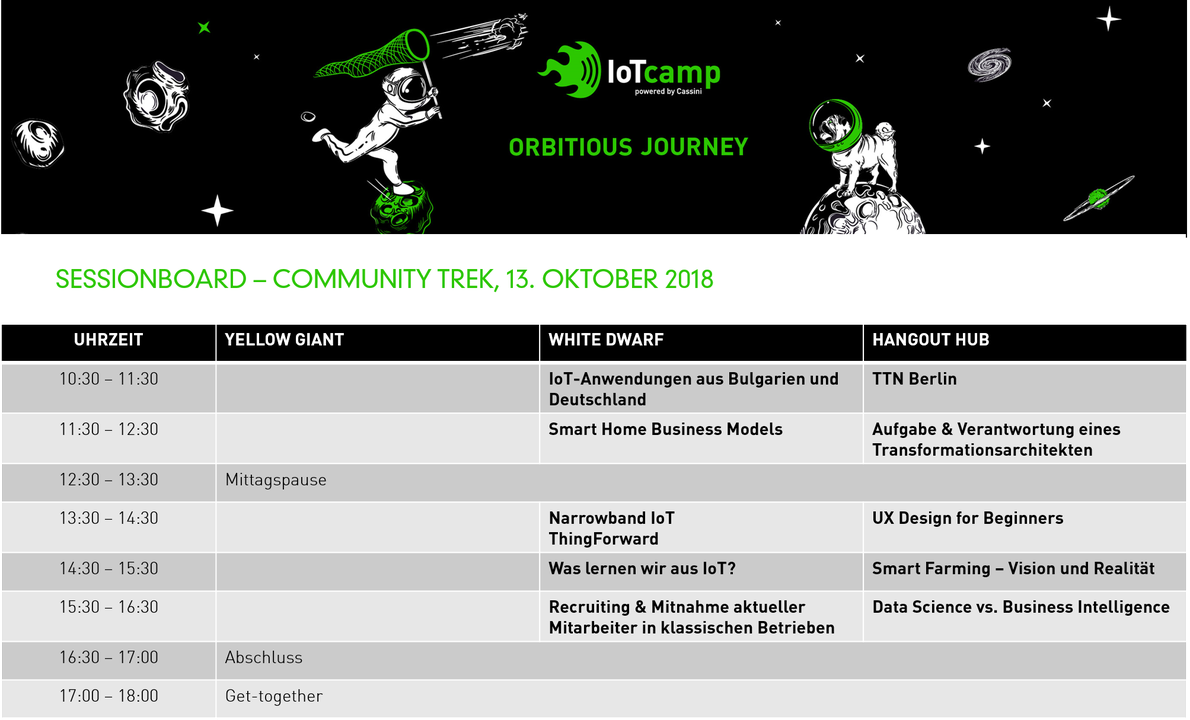 IoTcamp
powered by Cassini

ORBITIOUS JOURNEY

SESSIONBOARD – COMMUNITY TREK, 13. OKTOBER 2018

| UHRZEIT | YELLOW GIANT | WHITE DWARF | HANGOUT HUB |
|---|---|---|---|
| 10:30 – 11:30 | | IoT-Anwendungen aus Bulgarien und Deutschland | TTN Berlin |
| 11:30 – 12:30 | | Smart Home Business Models | Aufgabe & Verantwortung eines Transformationsarchitekten |
| 12:30 – 13:30 | Mittagspause | | |
| 13:30 – 14:30 | | Narrowband IoT ThingForward | UX Design for Beginners |
| 14:30 – 15:30 | | Was lernen wir aus IoT? | Smart Farming – Vision und Realität |
| 15:30 – 16:30 | | Recruiting & Mitnahme aktueller Mitarbeiter in klassischen Betrieben | Data Science vs. Business Intelligence |
| 16:30 – 17:00 | Abschluss | | |
| 17:00 – 18:00 | Get-together | | |